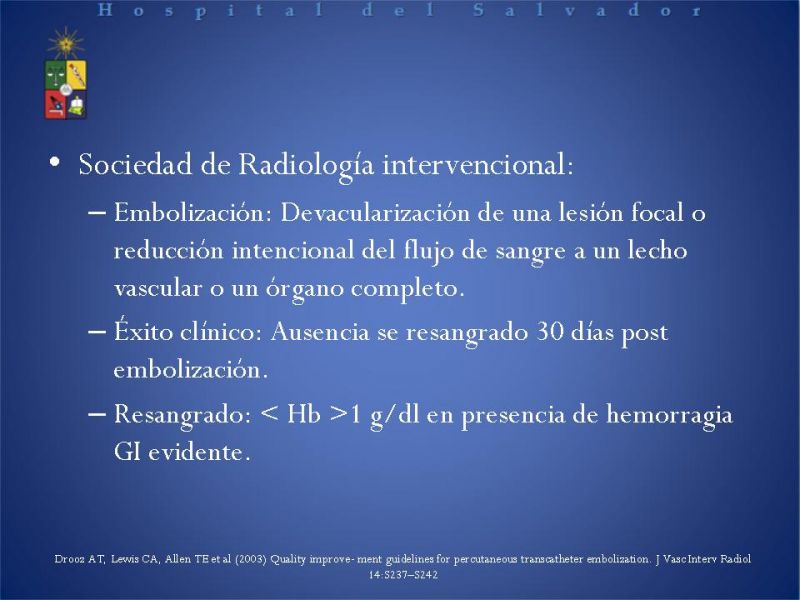 Hospital del Salvador

• Sociedad de Radiología intervencional:

– Embolización: Devacularización de una lesión focal o reducción intencional del flujo de sangre a un lecho vascular o un órgano completo.

– Éxito clínico: Ausencia se resangrado 30 días post embolización.

– Resangrado: < Hb >1 g/dl en presencia de hemorragia GI evidente.

Drooz AT, Lewis CA, Allen TE et al (2003) Quality improve- ment guidelines for percutaneous transcatheter embolization. J Vasc Interv Radiol 14:S237–S242